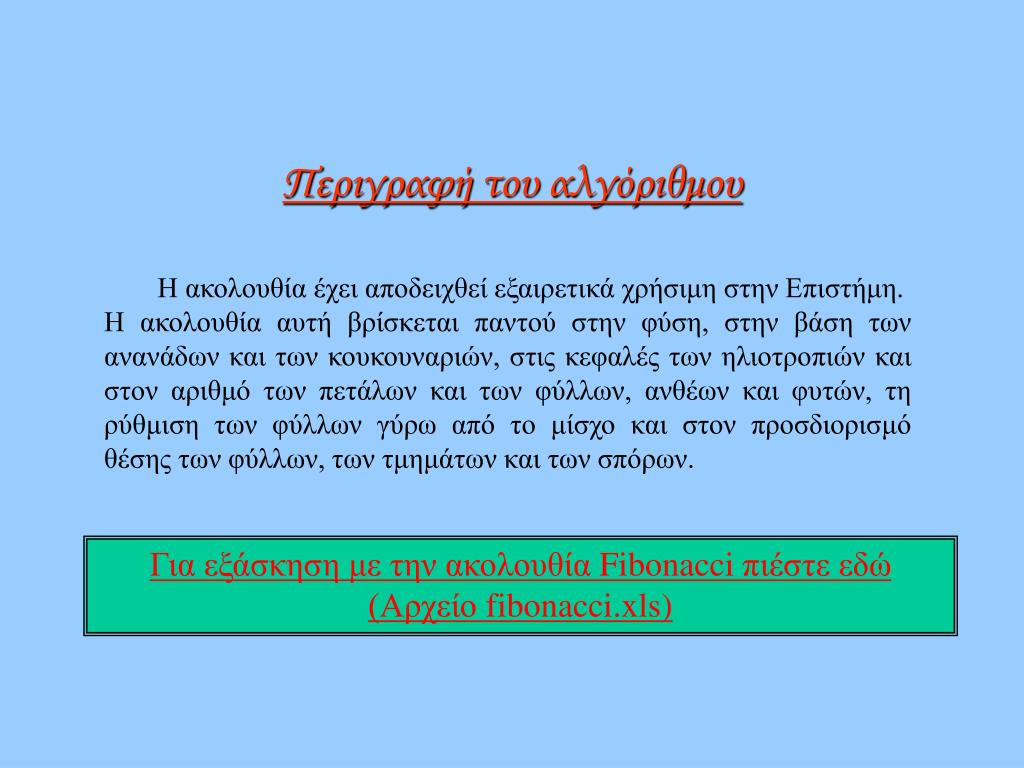 Περιγραφή του αλγόριθμου

Η ακολουθία έχει αποδειχθεί εξαιρετικά χρήσιμη στην Επιστήμη. Η ακολουθία αυτή βρίσκεται παντού στην φύση, στην βάση των ανανάδων και των κουκουναριών, στις κεφαλές των ηλιοτροπιών και στον αριθμό των πετάλων και των φύλλων, ανθέων και φυτών, τη ρύθμιση των φύλλων γύρω από το μίσχο και στον προσδιορισμό θέσης των φύλλων, των τμημάτων και των σπόρων.

Για εξάσκηση με την ακολουθία Fibonacci πιέστε εδώ (Αρχείο fibonacci.xls)